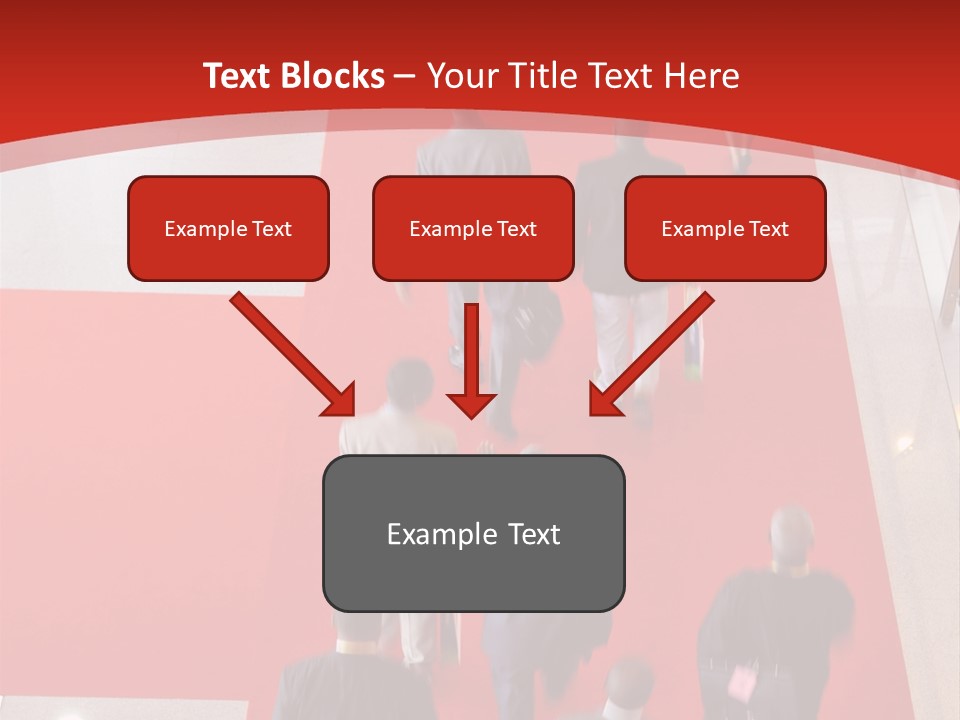 Text Blocks – Your Title Text Here

Example Text

Example Text

Example Text

Example Text